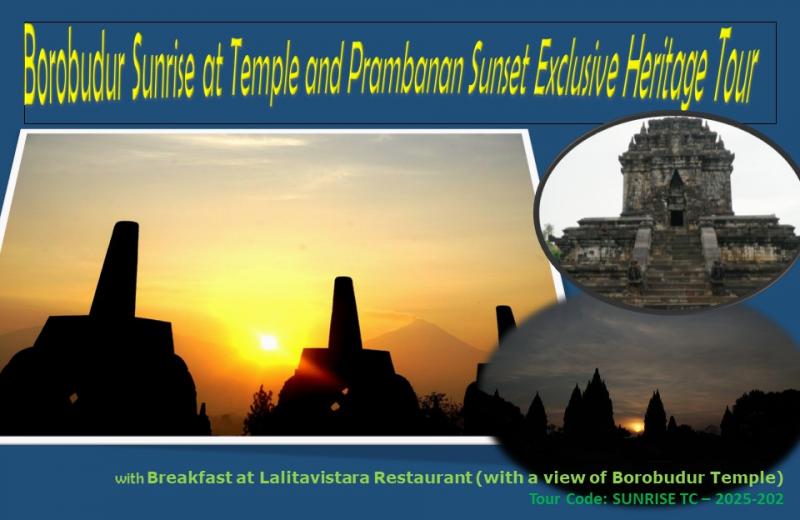 Borobudur Sunrise at Temple and Prambanan Sunset Exclusive Heritage Tour

with Breakfast at Lalitavistara Restaurant (with a view of Borobudur Temple)
Tour Code: SUNRISE TC – 2025-202